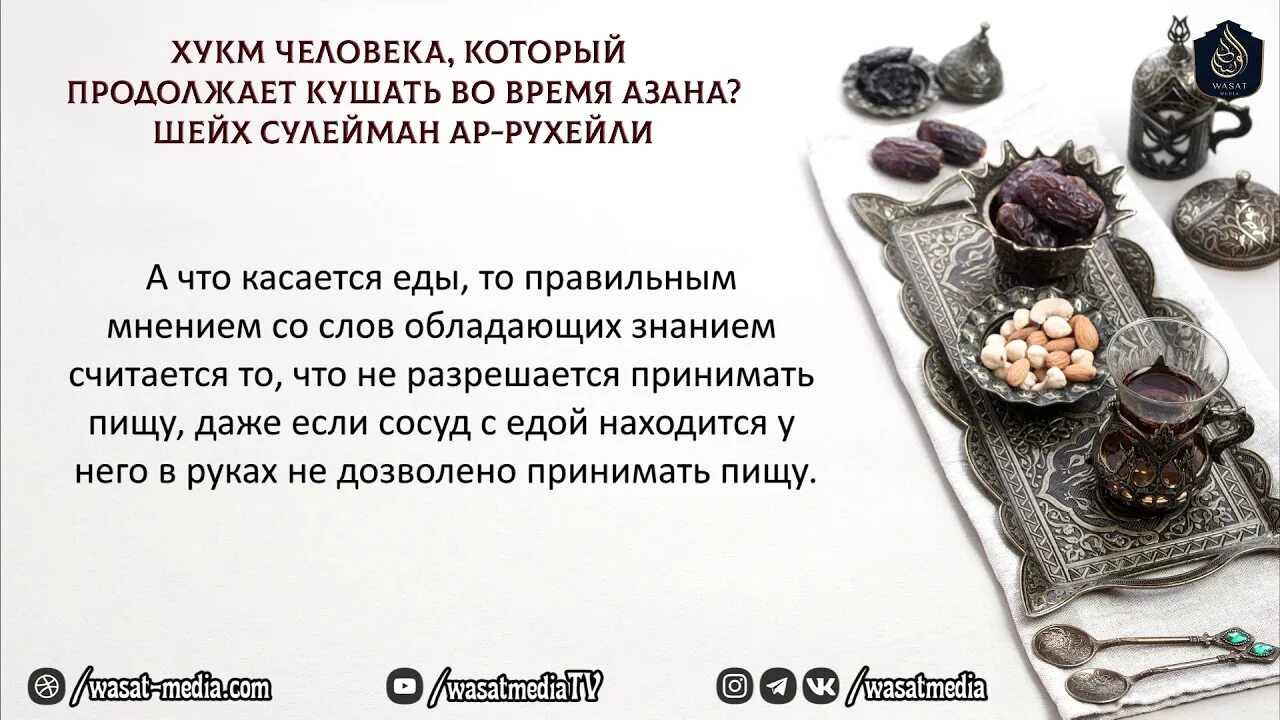 ХУКМ ЧЕЛОВЕКА, КОТОРЫЙ ПРОДОЛЖАЕТ КУШАТЬ ВО ВРЕМЯ АЗАНА? ШЕЙХ СУЛЕЙМАН АР-РУХЕЙЛИ

WASAT MEDIA

А что касается еды, то правильным мнением со слов обладающих знанием считается то, что не разрешается принимать пищу, даже если сосуд с едой находится у него в руках не дозволено принимать пищу.

/wasat-media.com /wasatmediaTV /wasatmedia